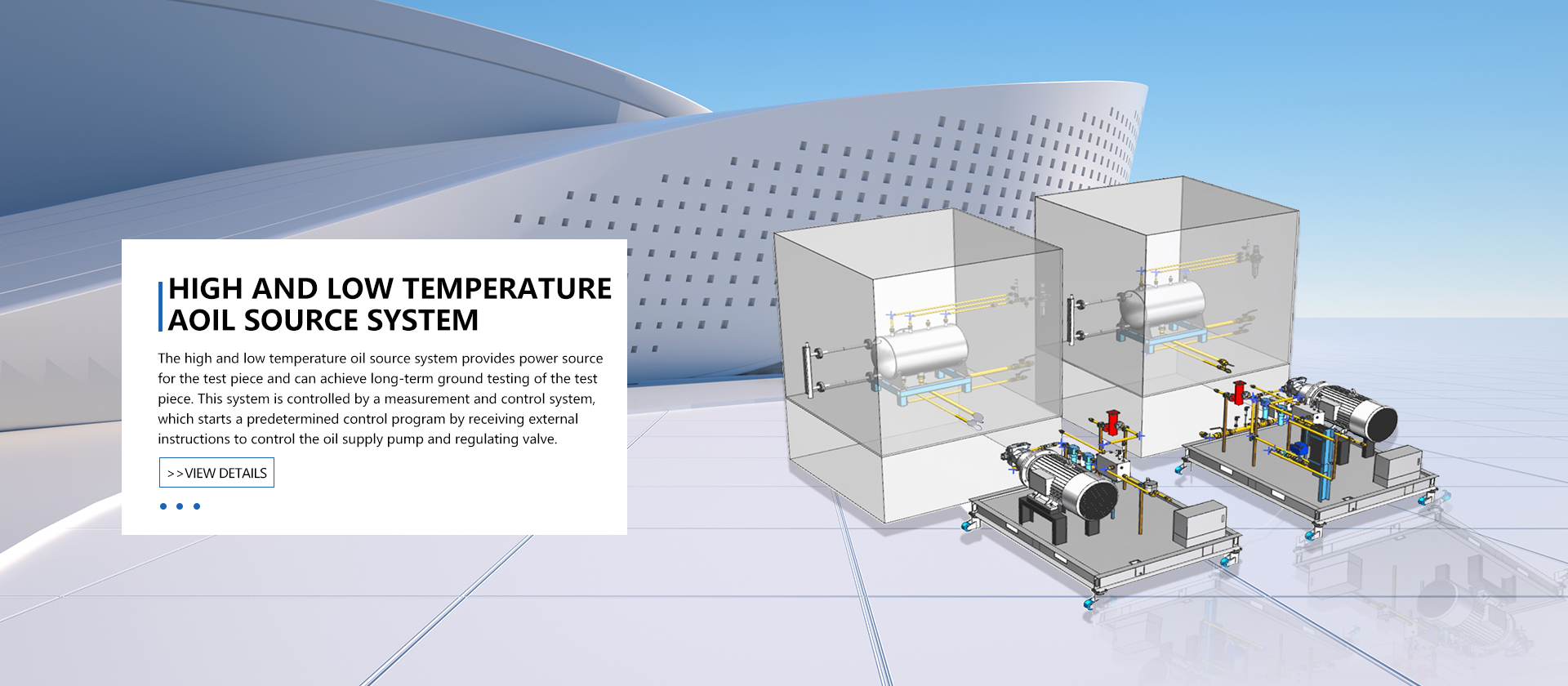 HIGH AND LOW TEMPERATURE AOIL SOURCE SYSTEM

The high and low temperature oil source system provides power source for the test piece and can achieve long-term ground testing of the test piece. This system is controlled by a measurement and control system, which starts a predetermined control program by receiving external instructions to control the oil supply pump and regulating valve.

>>VIEW DETAILS